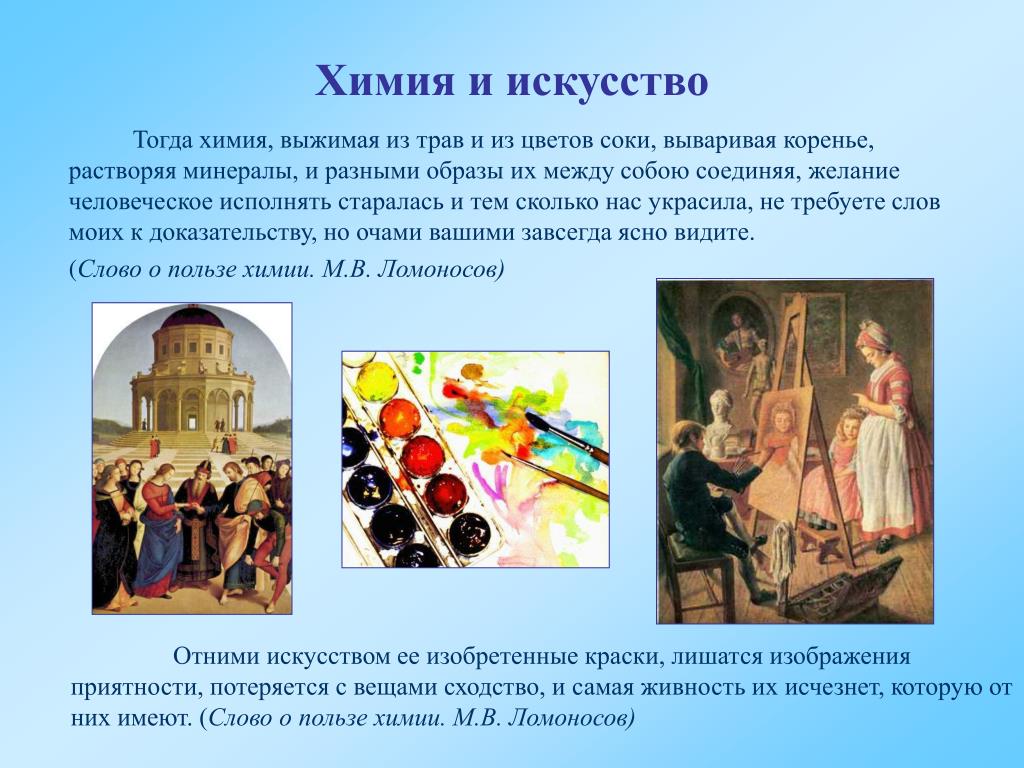 Химия и искусство

Тогда химия, выжимая из трав и из цветов соки, вываривая коренье, растворяя минералы, и разными образы их между собою соединяя, желание человеческое исполнять старалась и тем сколько нас украсила, не требуете слов моих к доказательству, но очами вашими завсегда ясно видите.

(Слово о пользе химии. М.В. Ломоносов)

Отними искусством ее изобретенные краски, лишатся изображения приятности, потеряется с вещами сходство, и самая живность их исчезнет, которую от них имеют. (Слово о пользе химии. М.В. Ломоносов)